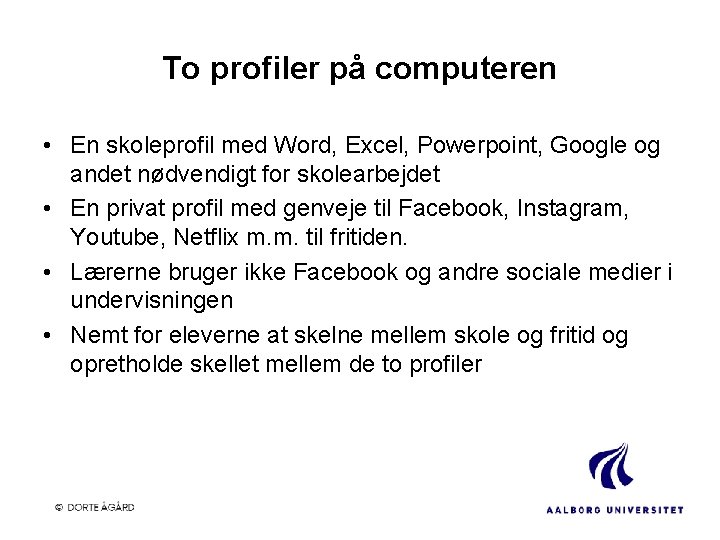 To profiler på computeren

• En skoleprofil med Word, Excel, Powerpoint, Google og andet nødvendigt for skolearbejdet

• En privat profil med genveje til Facebook, Instagram, Youtube, Netflix m.m. til fritiden.

• Lærerne bruger ikke Facebook og andre sociale medier i undervisningen

• Nemt for eleverne at skelne mellem skole og fritid og opretholde skellet mellem de to profiler

© DORTE ÅGÅRD

AALBORG UNIVERSITET